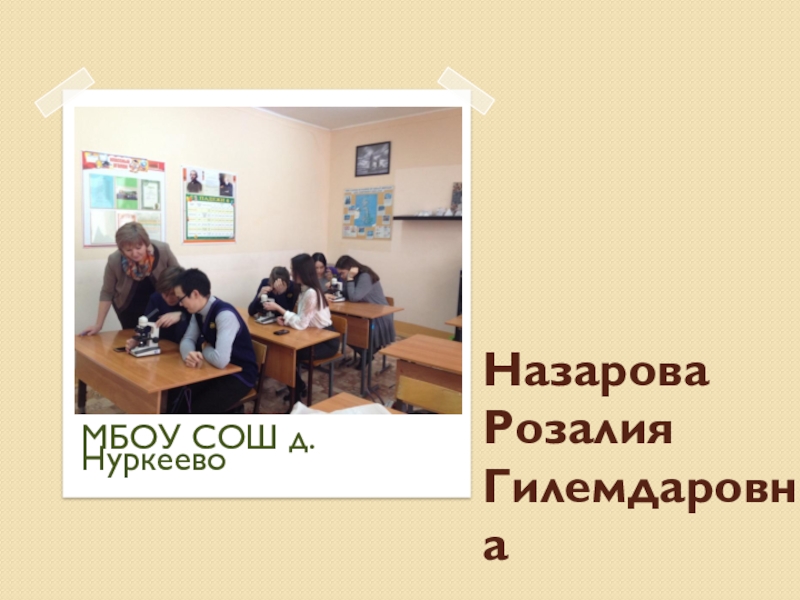 МБОУ СОШ д. Нуркеево

Назарова Розалия Гилемдаровна